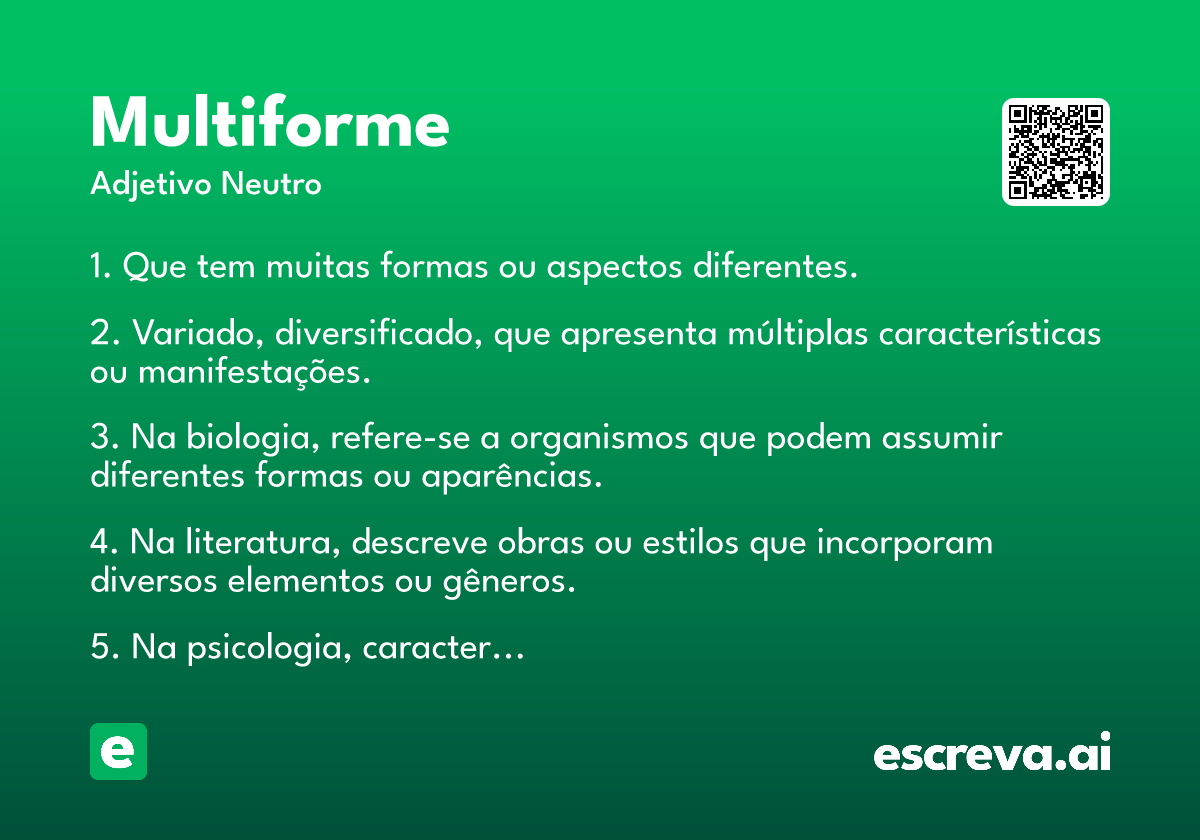 Multiforme

Adjetivo Neutro

1. Que tem muitas formas ou aspectos diferentes.

2. Variado, diversificado, que apresenta múltiplas características ou manifestações.

3. Na biologia, refere-se a organismos que podem assumir diferentes formas ou aparências.

4. Na literatura, descreve obras ou estilos que incorporam diversos elementos ou gêneros.

5. Na psicologia, caracter…

e

escreva.ai